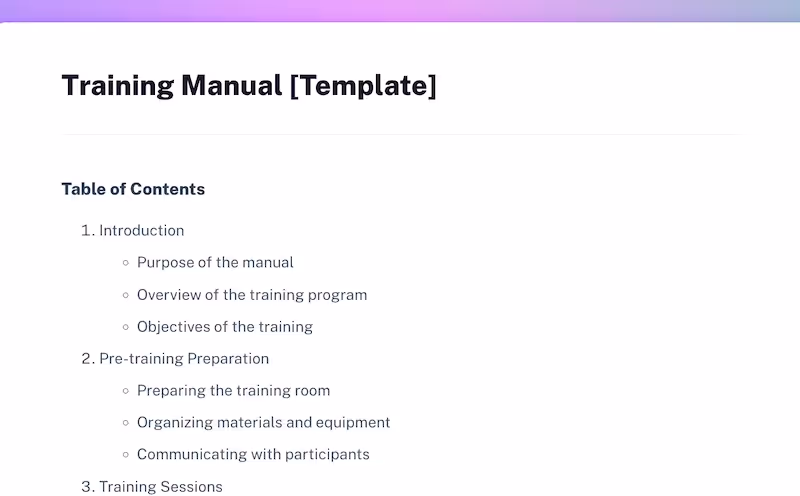 Training Manual [Template]

Table of Contents

1. Introduction
   ◦ Purpose of the manual
   ◦ Overview of the training program
   ◦ Objectives of the training
2. Pre-training Preparation
   ◦ Preparing the training room
   ◦ Organizing materials and equipment
   ◦ Communicating with participants
3. Training Sessions